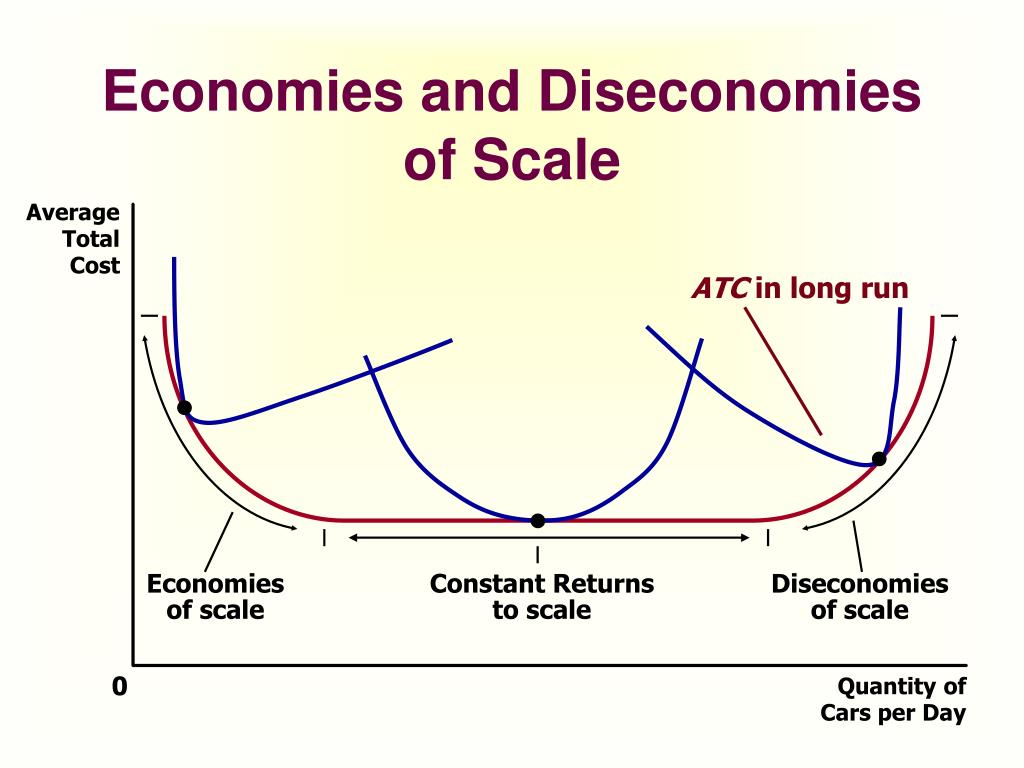 Economies and Diseconomies of Scale

Average Total Cost

ATC in long run

Economies of scale

Constant Returns to scale

Diseconomies of scale

0

Quantity of Cars per Day